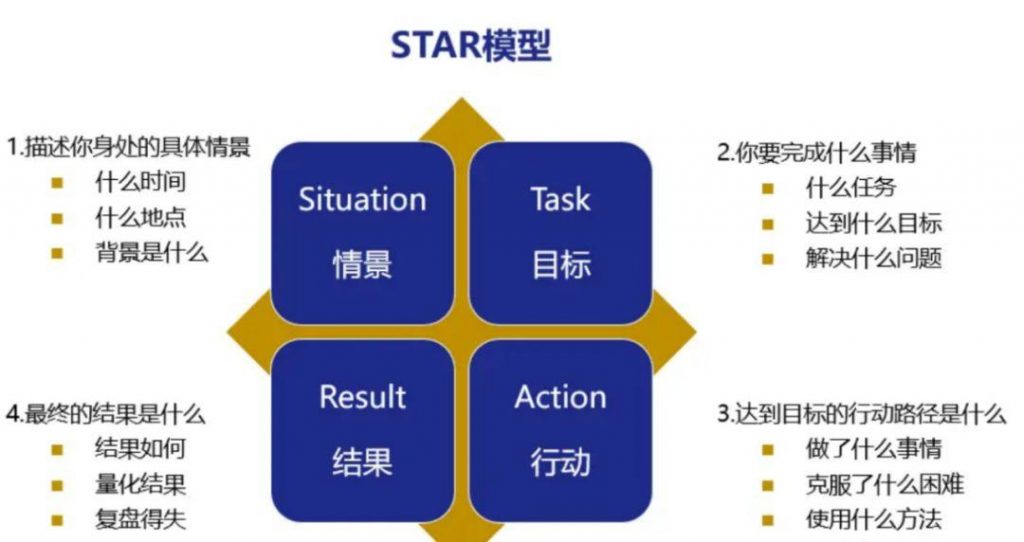 STAR模型

1.描述你身处的具体情景
- 什么时间
- 什么地点
- 背景是什么

Situation
情景

Task
目标

2.你要完成什么事情
- 什么任务
- 达到什么目标
- 解决什么问题

4.最终的结果是什么
- 结果如何
- 量化结果
- 复盘得失

Result
结果

Action
行动

3.达到目标的行动路径是什么
- 做了什么事情
- 克服了什么困难
- 使用什么方法